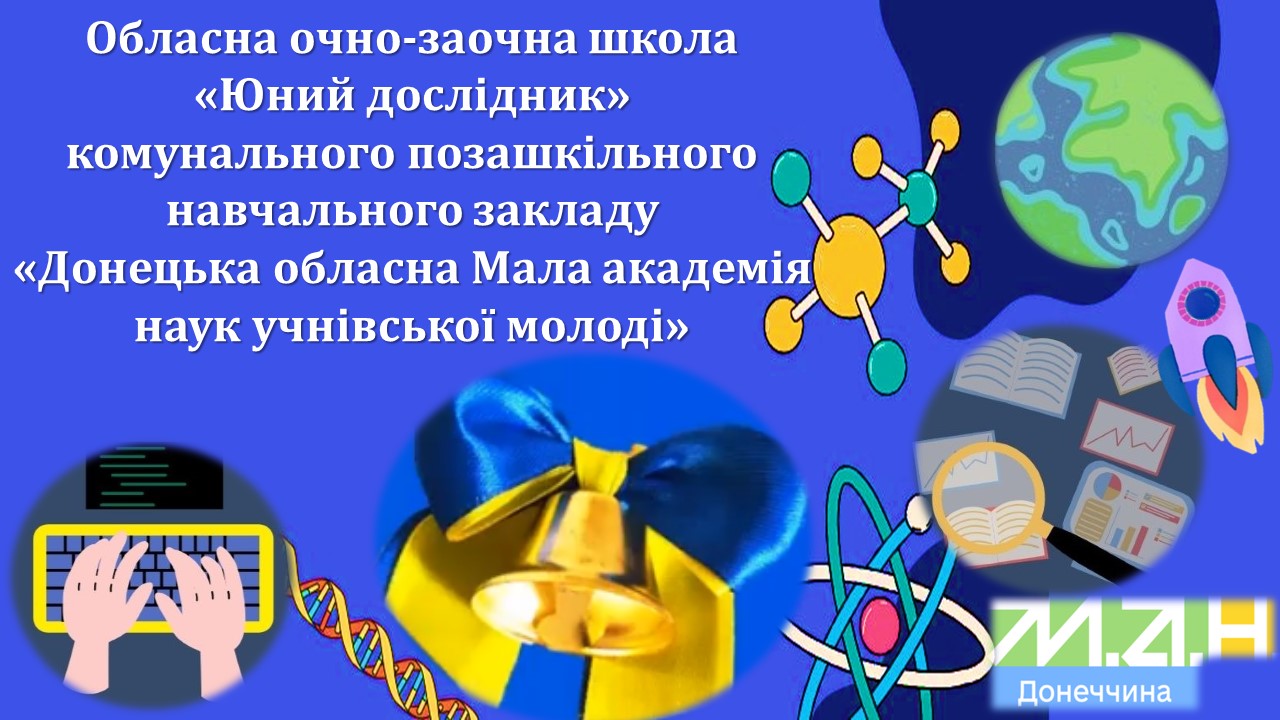 Обласна очно-заочна школа «Юний дослідник» комунального позашкільного навчального закладу «Донецька обласна Мала академія наук учнівської молоді»

М.А.Н
Донеччина